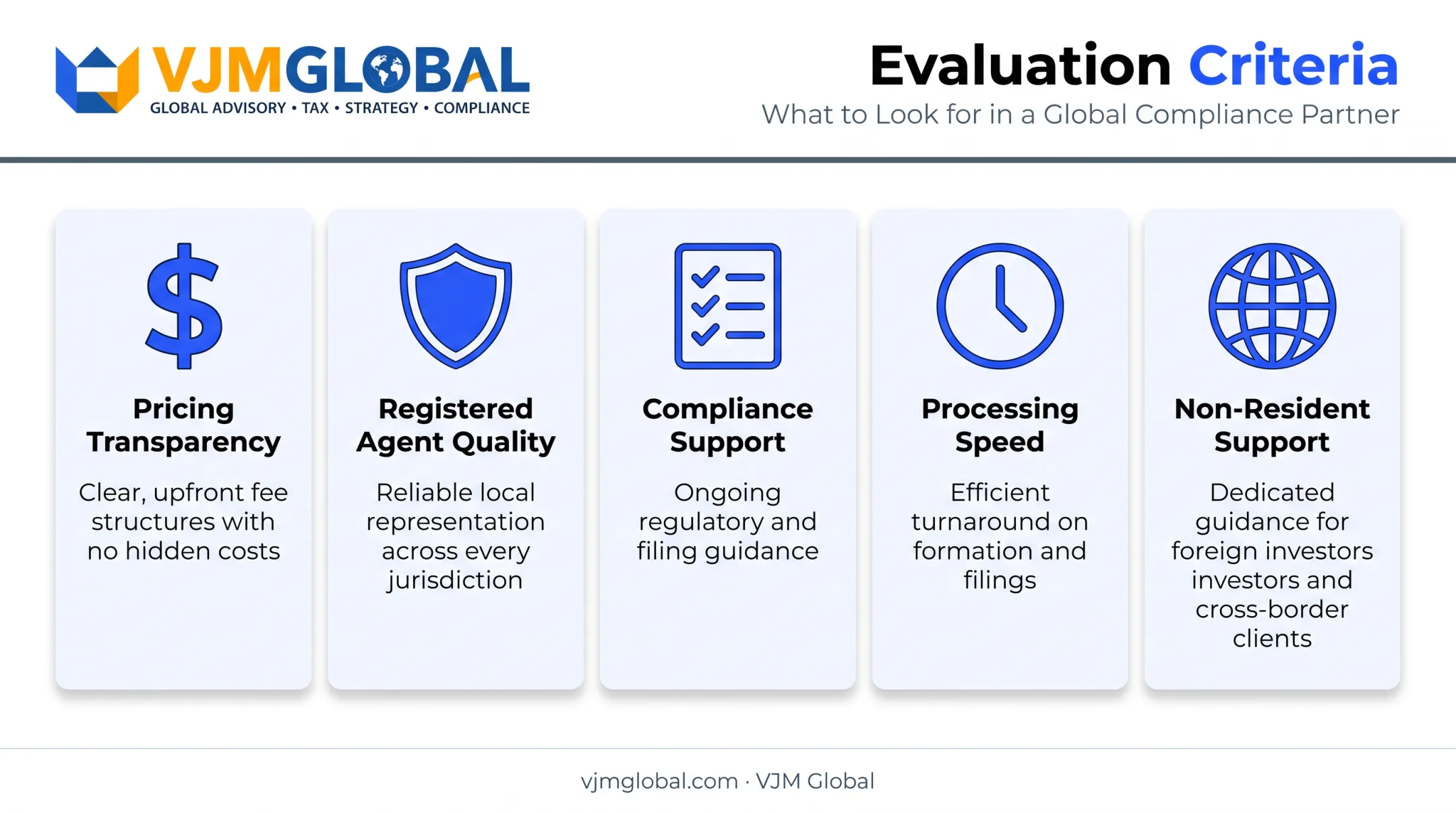 VJMGLOBAL
GLOBAL ADVISORY • TAX • STRATEGY • COMPLIANCE

Evaluation Criteria
What to Look for in a Global Compliance Partner

Pricing Transparency
Clear, upfront fee structures with no hidden costs

Registered Agent Quality
Reliable local representation across every jurisdiction

Compliance Support
Ongoing regulatory and filing guidance

Processing Speed
Efficient turnaround on formation and filings

Non-Resident Support
Dedicated guidance for foreign investors investors and cross-border clients

vjmglobal.com · VJM Global